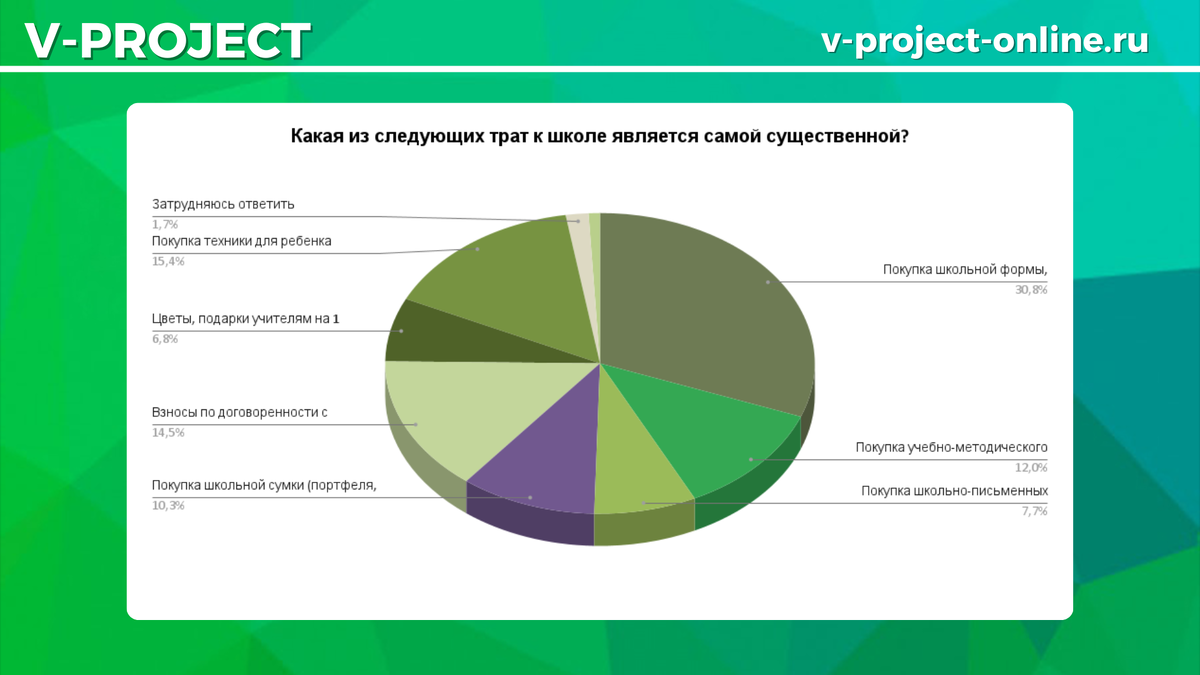 V-PROJECT

v-project-online.ru

Какая из следующих трат к школе является самой существенной?

Затрудняюсь ответить
1,7%

Покупка техники для ребенка
15,4%

Цветы, подарки учителям на 1
6,8%

Взносы по договоренности с
14,5%

Покупка школьной сумки (портфеля,
10,3%

Покупка школьной формы,
30,8%

Покупка учебно-методического
12,0%

Покупка школьно-письменных
7,7%